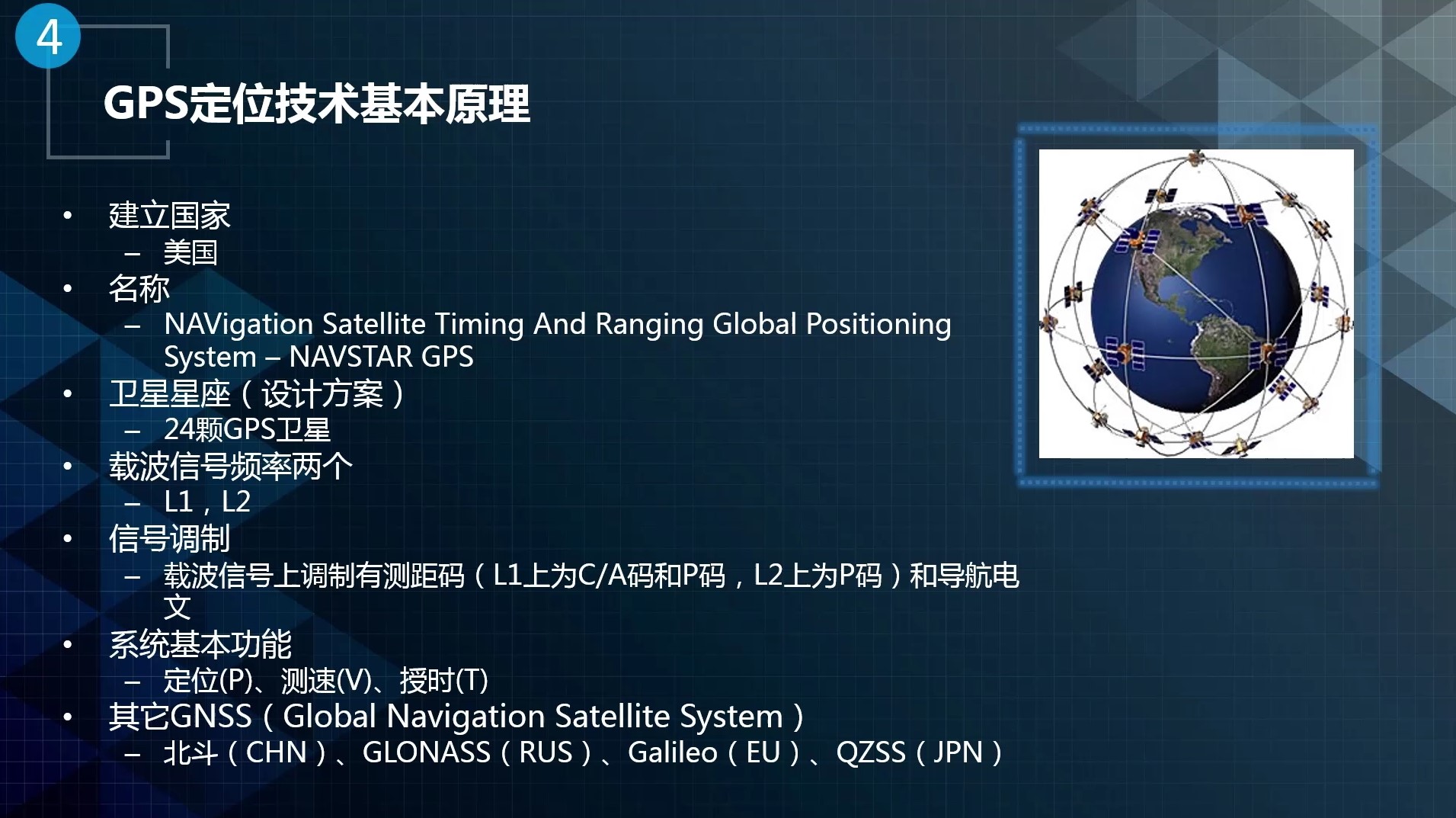 4

GPS定位技术基本原理

• 建立国家
  – 美国
• 名称
  – NAVigation Satellite Timing And Ranging Global Positioning System – NAVSTAR GPS
• 卫星星座（设计方案）
  – 24颗GPS卫星
• 载波信号频率两个
  – L1，L2
• 信号调制
  – 载波信号上调制有测距码（L1上为C/A码和P码，L2上为P码）和导航电文
• 系统基本功能
  – 定位(P)、测速(V)、授时(T)
• 其它GNSS（Global Navigation Satellite System）
  – 北斗（CHN）、GLONASS（RUS）、Galileo（EU）、QZSS（JPN）